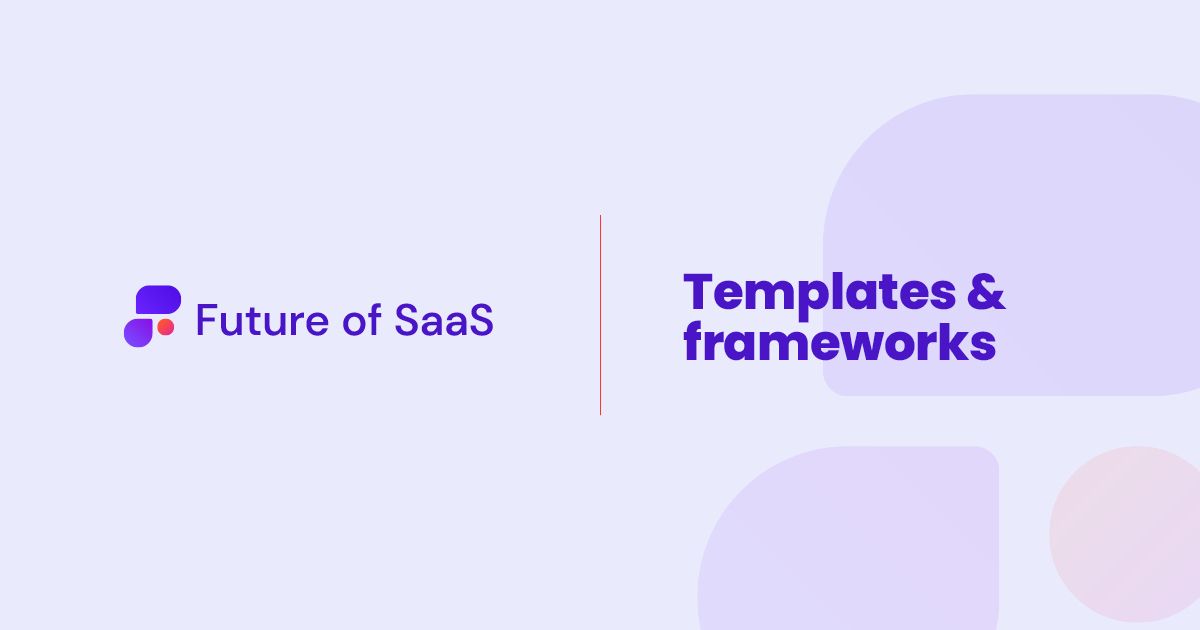 Future of SaaS

Templates & frameworks